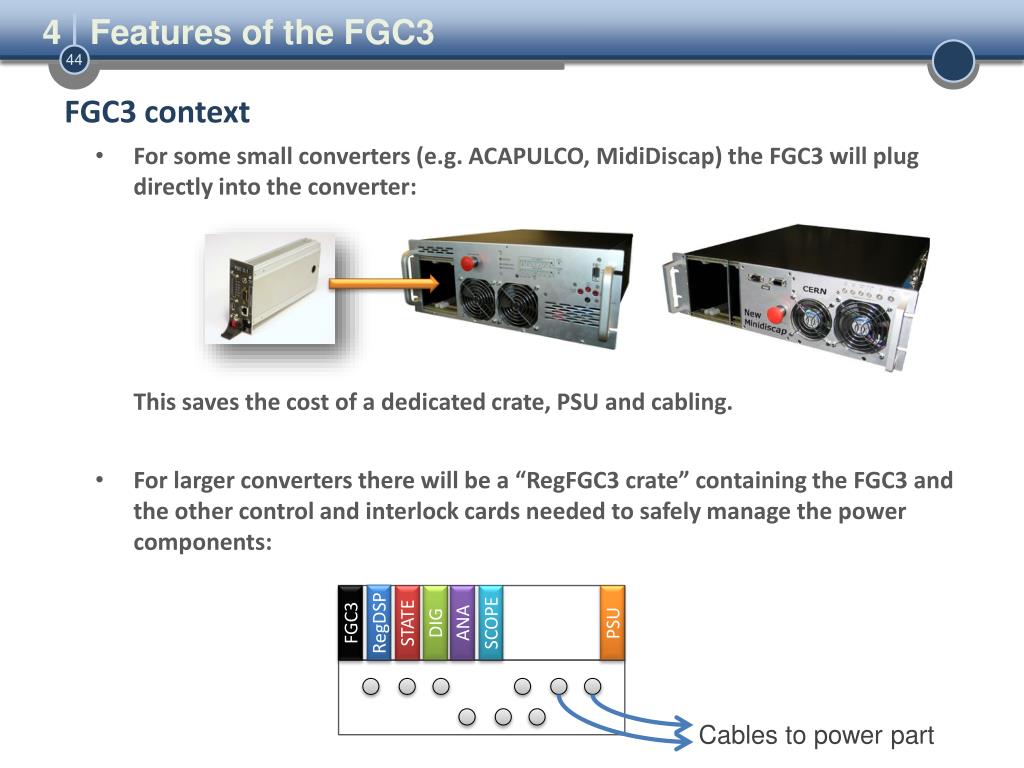 4 Features of the FGC3

44

FGC3 context

• For some small converters (e.g. ACAPULCO, MidiDiscap) the FGC3 will plug directly into the converter:

CERN
New Minidiscap

This saves the cost of a dedicated crate, PSU and cabling.

• For larger converters there will be a “RegFGC3 crate” containing the FGC3 and the other control and interlock cards needed to safely manage the power components:

FGC3 RegDSP STATE DIG ANA SCOPE PSU

Cables to power part